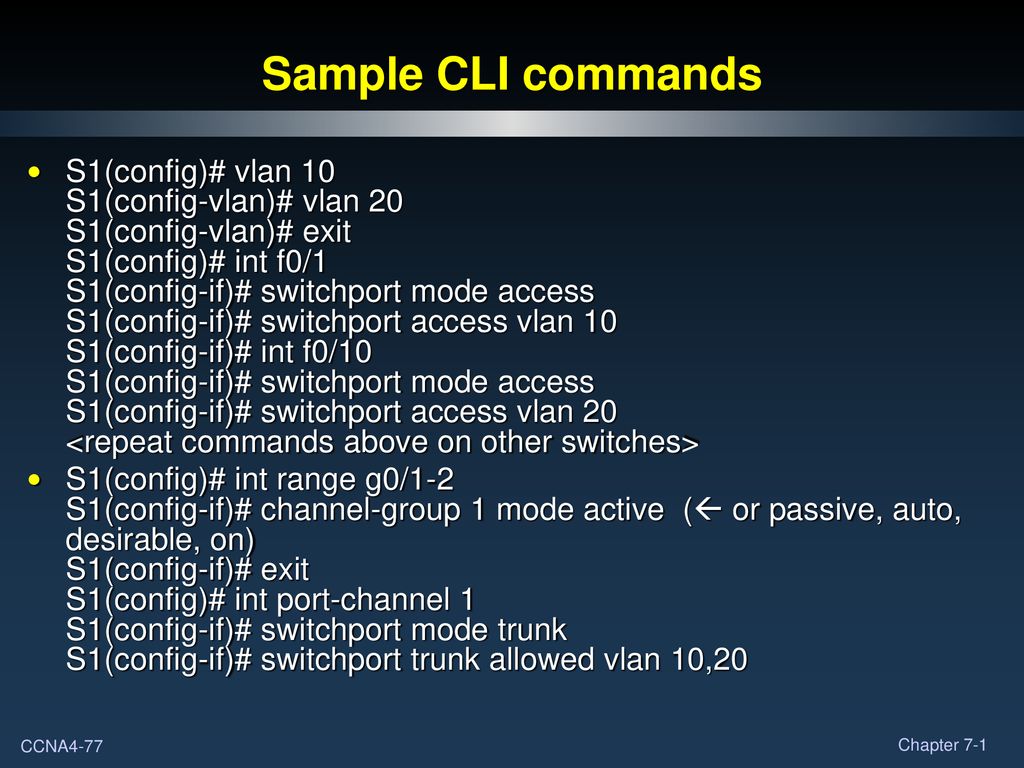 Sample CLI commands

• S1(config)# vlan 10
S1(config-vlan)# vlan 20
S1(config-vlan)# exit
S1(config)# int f0/1
S1(config-if)# switchport mode access
S1(config-if)# switchport access vlan 10
S1(config-if)# int f0/10
S1(config-if)# switchport mode access
S1(config-if)# switchport access vlan 20
<repeat commands above on other switches>

• S1(config)# int range g0/1-2
S1(config-if)# channel-group 1 mode active (← or passive, auto, desirable, on)
S1(config-if)# exit
S1(config)# int port-channel 1
S1(config-if)# switchport mode trunk
S1(config-if)# switchport trunk allowed vlan 10,20

CCNA4-77

Chapter 7-1